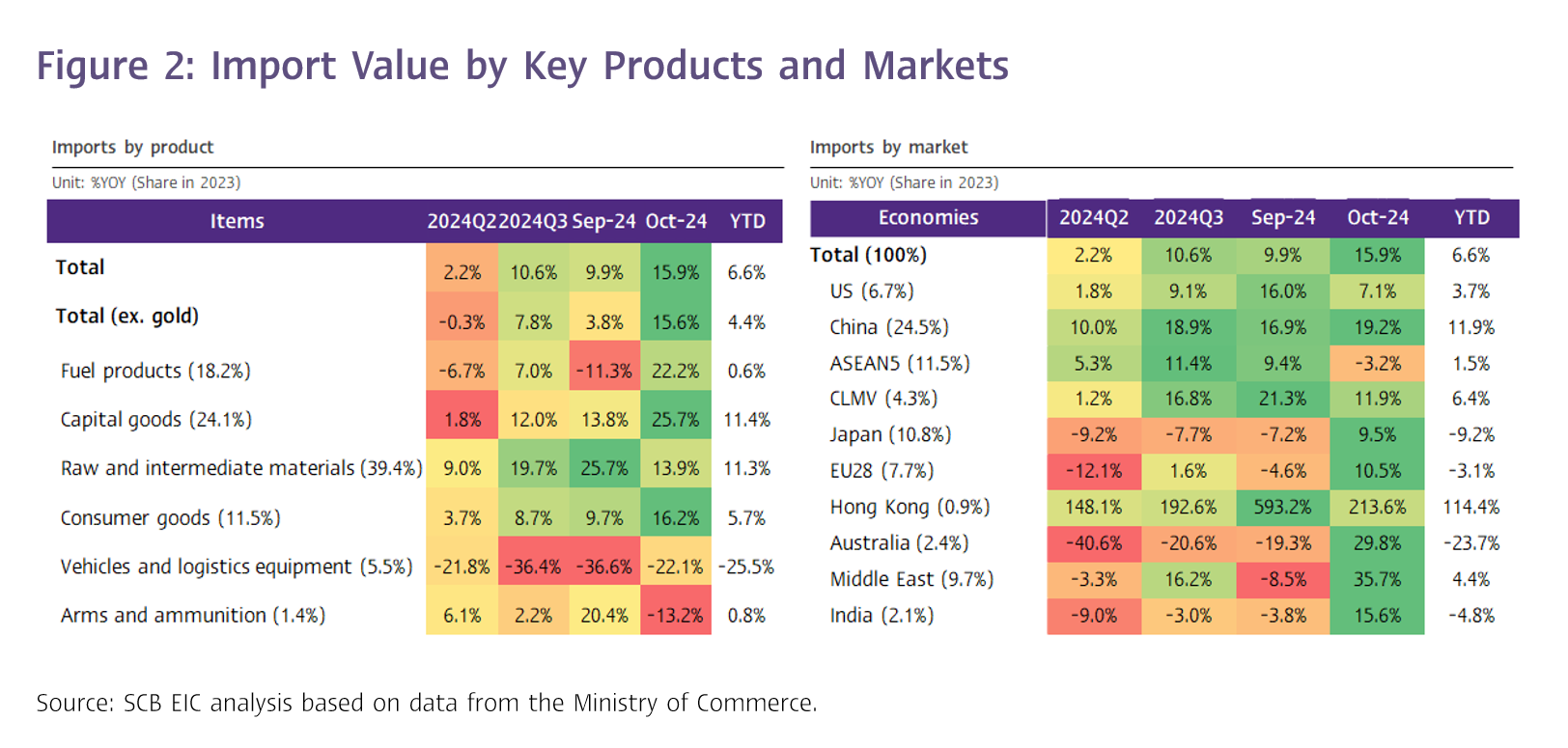 Figure 2: Import Value by Key Products and Markets

Imports by product

Unit: %YOY (Share in 2023)

| Items | 2024Q2 | 2024Q3 | Sep-24 | Oct-24 | YTD |
|---|---|---|---|---|---|
| Total | 2.2% | 10.6% | 9.9% | 15.9% | 6.6% |
| Total (ex. gold) | -0.3% | 7.8% | 3.8% | 15.6% | 4.4% |
| Fuel products (18.2%) | -6.7% | 7.0% | -11.3% | 22.2% | 0.6% |
| Capital goods (24.1%) | 1.8% | 12.0% | 13.8% | 25.7% | 11.4% |
| Raw and intermediate materials (39.4%) | 9.0% | 19.7% | 25.7% | 13.9% | 11.3% |
| Consumer goods (11.5%) | 3.7% | 8.7% | 9.7% | 16.2% | 5.7% |
| Vehicles and logistics equipment (5.5%) | -21.8% | -36.4% | -36.6% | -22.1% | -25.5% |
| Arms and ammunition (1.4%) | 6.1% | 2.2% | 20.4% | -13.2% | 0.8% |

Imports by market

Unit: %YOY (Share in 2023)

| Economies | 2024Q2 | 2024Q3 | Sep-24 | Oct-24 | YTD |
|---|---|---|---|---|---|
| Total (100%) | 2.2% | 10.6% | 9.9% | 15.9% | 6.6% |
| US (6.7%) | 1.8% | 9.1% | 16.0% | 7.1% | 3.7% |
| China (24.5%) | 10.0% | 18.9% | 16.9% | 19.2% | 11.9% |
| ASEAN5 (11.5%) | 5.3% | 11.4% | 9.4% | -3.2% | 1.5% |
| CLMV (4.3%) | 1.2% | 16.8% | 21.3% | 11.9% | 6.4% |
| Japan (10.8%) | -9.2% | -7.7% | -7.2% | 9.5% | -9.2% |
| EU28 (7.7%) | -12.1% | 1.6% | -4.6% | 10.5% | -3.1% |
| Hong Kong (0.9%) | 148.1% | 192.6% | 593.2% | 213.6% | 114.4% |
| Australia (2.4%) | -40.6% | -20.6% | -19.3% | 29.8% | -23.7% |
| Middle East (9.7%) | -3.3% | 16.2% | -8.5% | 35.7% | 4.4% |
| India (2.1%) | -9.0% | -3.0% | -3.8% | 15.6% | -4.8% |

Source: SCB EIC analysis based on data from the Ministry of Commerce.